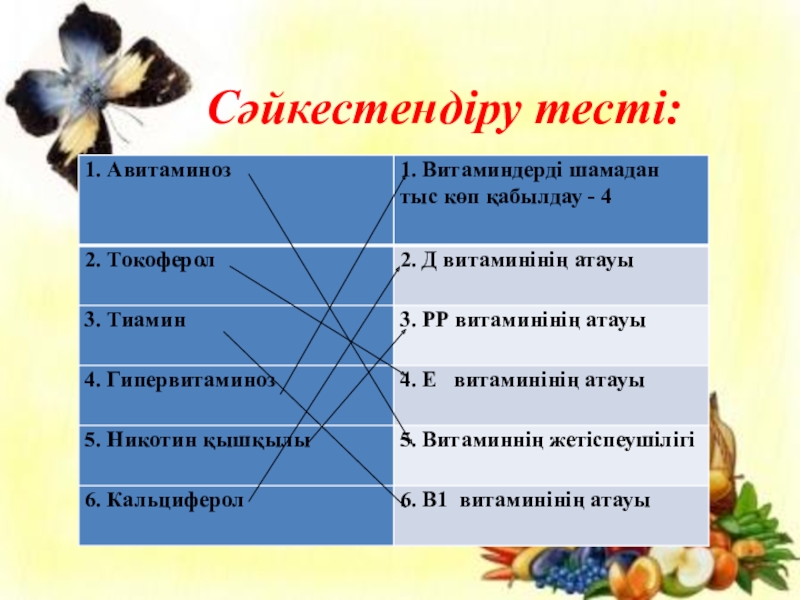 Сәйкестендіру тесті:

| 1. Авитаминоз | 1. Витаминдерді шамадан тыс көп қабылдау - 4 |
|---|---|
| 2. Токоферол | 2. Д витаминінің атауы |
| 3. Тиамин | 3. РР витаминінің атауы |
| 4. Гипервитаминоз | 4. Е витаминінің атауы |
| 5. Никотин қышқылы | 5. Витаминнің жетіспеушілігі |
| 6. Кальциферол | 6. В1 витаминінің атауы |